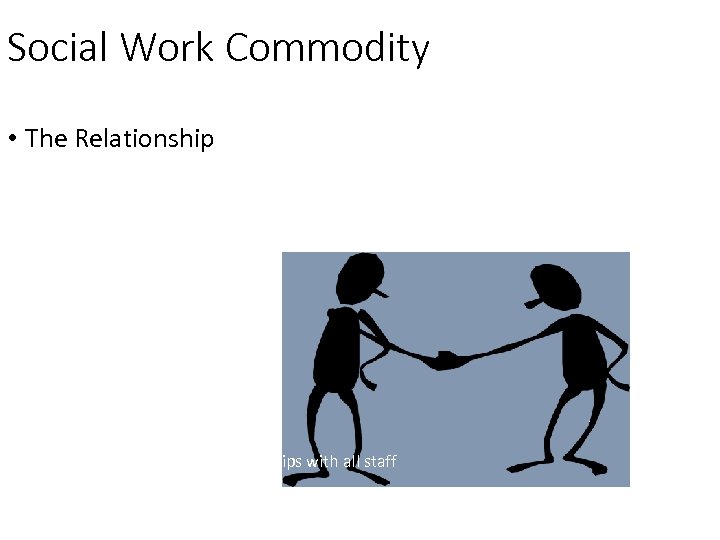 Social Work Commodity

• The Relationship

ips with all staff